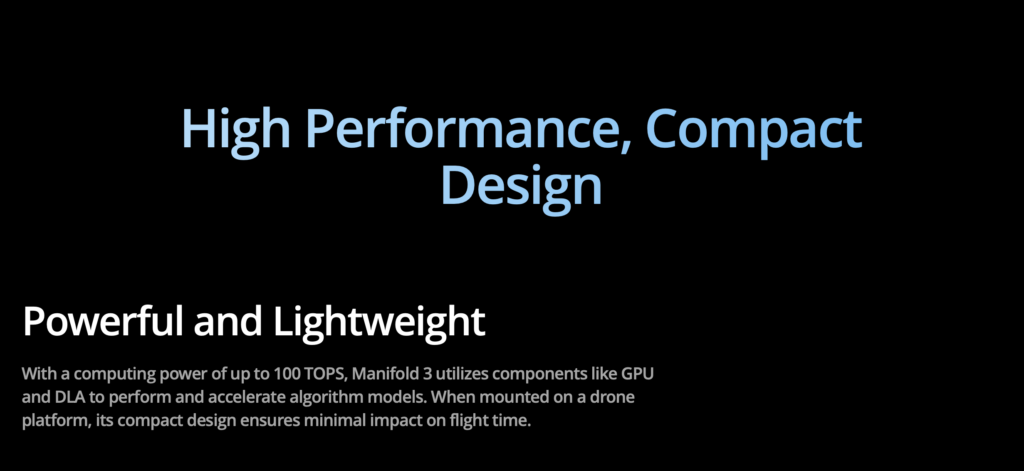 High Performance, Compact Design

Powerful and Lightweight

With a computing power of up to 100 TOPS, Manifold 3 utilizes components like GPU and DLA to perform and accelerate algorithm models. When mounted on a drone platform, its compact design ensures minimal impact on flight time.